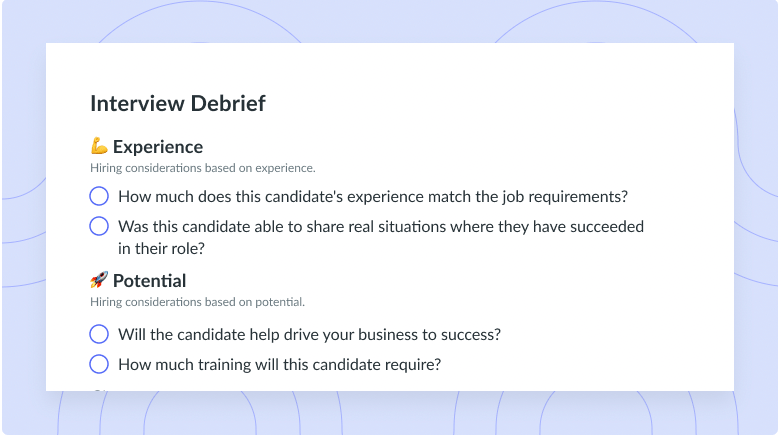 Interview Debrief

💪 Experience
Hiring considerations based on experience.

How much does this candidate's experience match the job requirements?

Was this candidate able to share real situations where they have succeeded in their role?

🚀 Potential
Hiring considerations based on potential.

Will the candidate help drive your business to success?

How much training will this candidate require?